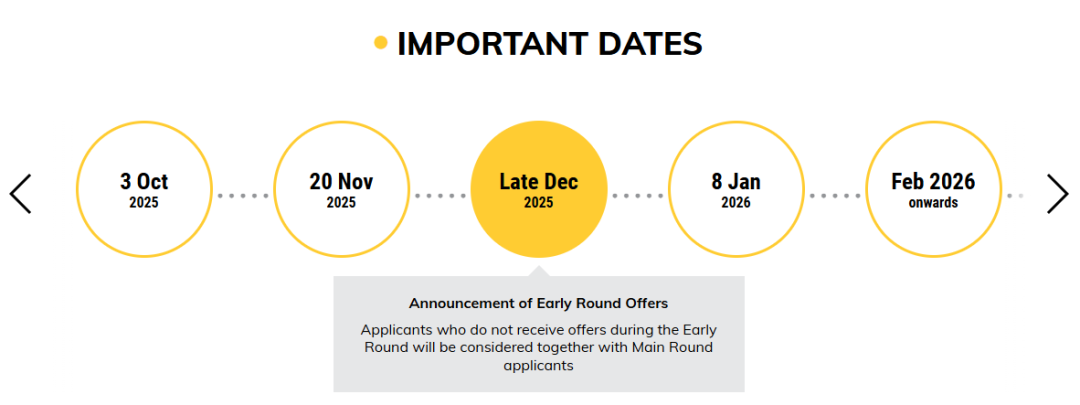 IMPORTANT DATES

3 Oct
2025

20 Nov
2025

Late Dec
2025

8 Jan
2026

Feb 2026
onwards

Announcement of Early Round Offers

Applicants who do not receive offers during the Early Round will be considered together with Main Round applicants